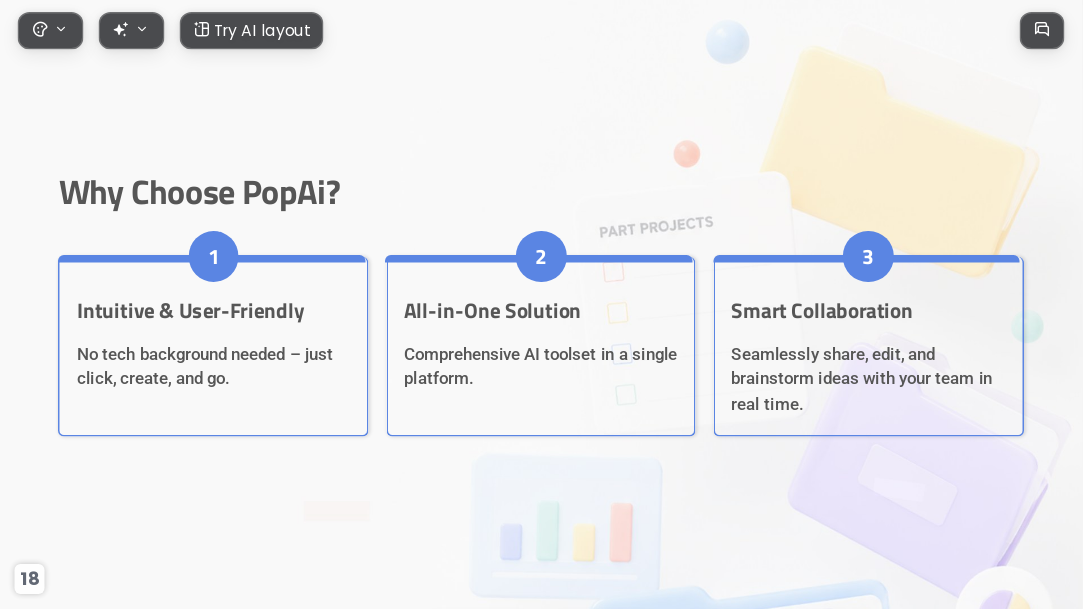 Try AI layout

Why Choose PopAi?

PART PROJECTS

1

Intuitive & User-Friendly

No tech background needed – just click, create, and go.

2

All-in-One Solution

Comprehensive AI toolset in a single platform.

3

Smart Collaboration

Seamlessly share, edit, and brainstorm ideas with your team in real time.

18